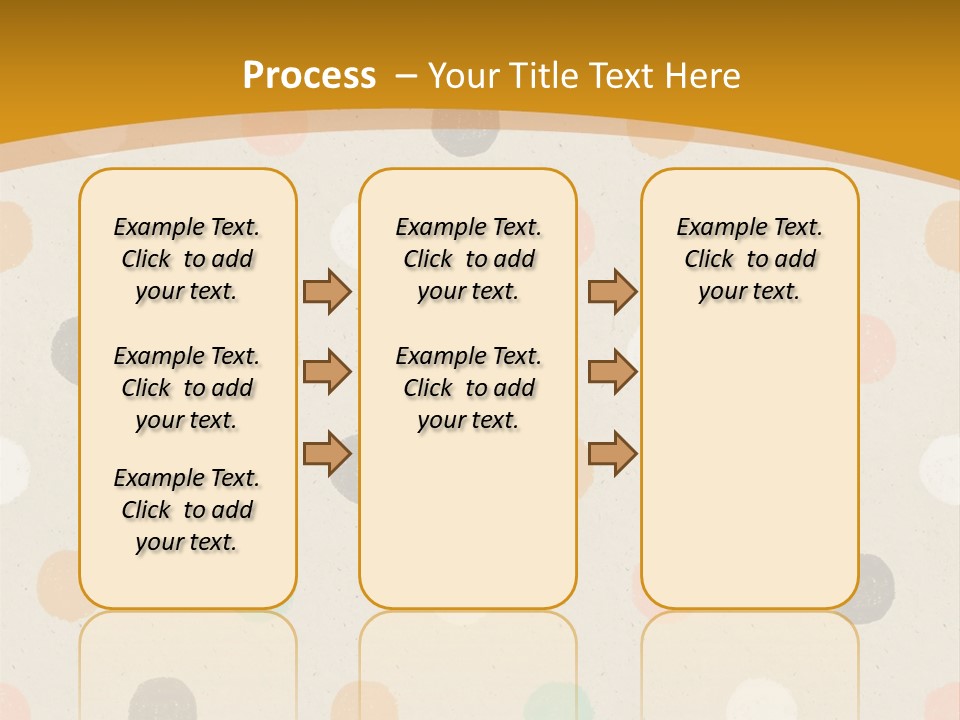 Process – Your Title Text Here

Example Text. Click to add your text.

Example Text. Click to add your text.

Example Text. Click to add your text.

Example Text. Click to add your text.

Example Text. Click to add your text.

Example Text. Click to add your text.